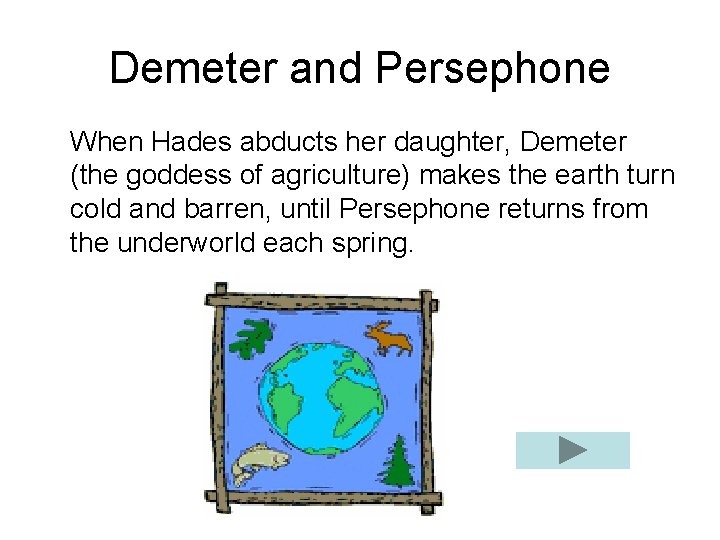 Demeter and Persephone

When Hades abducts her daughter, Demeter (the goddess of agriculture) makes the earth turn cold and barren, until Persephone returns from the underworld each spring.